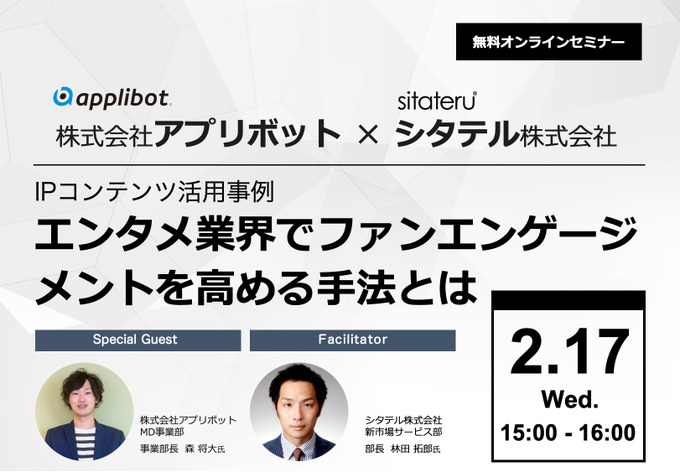 無料オンラインセミナー

applibot
株式会社アプリボット × sitateru シタテル株式会社

IPコンテンツ活用事例
エンタメ業界でファンエンゲージメントを高める手法とは

Special Guest

株式会社アプリボット
MD事業部
事業部長　森 将大氏

Facilitator

シタテル株式会社
新市場サービス部
部長　林田 拓郎氏

2.17
Wed.
15:00 - 16:00